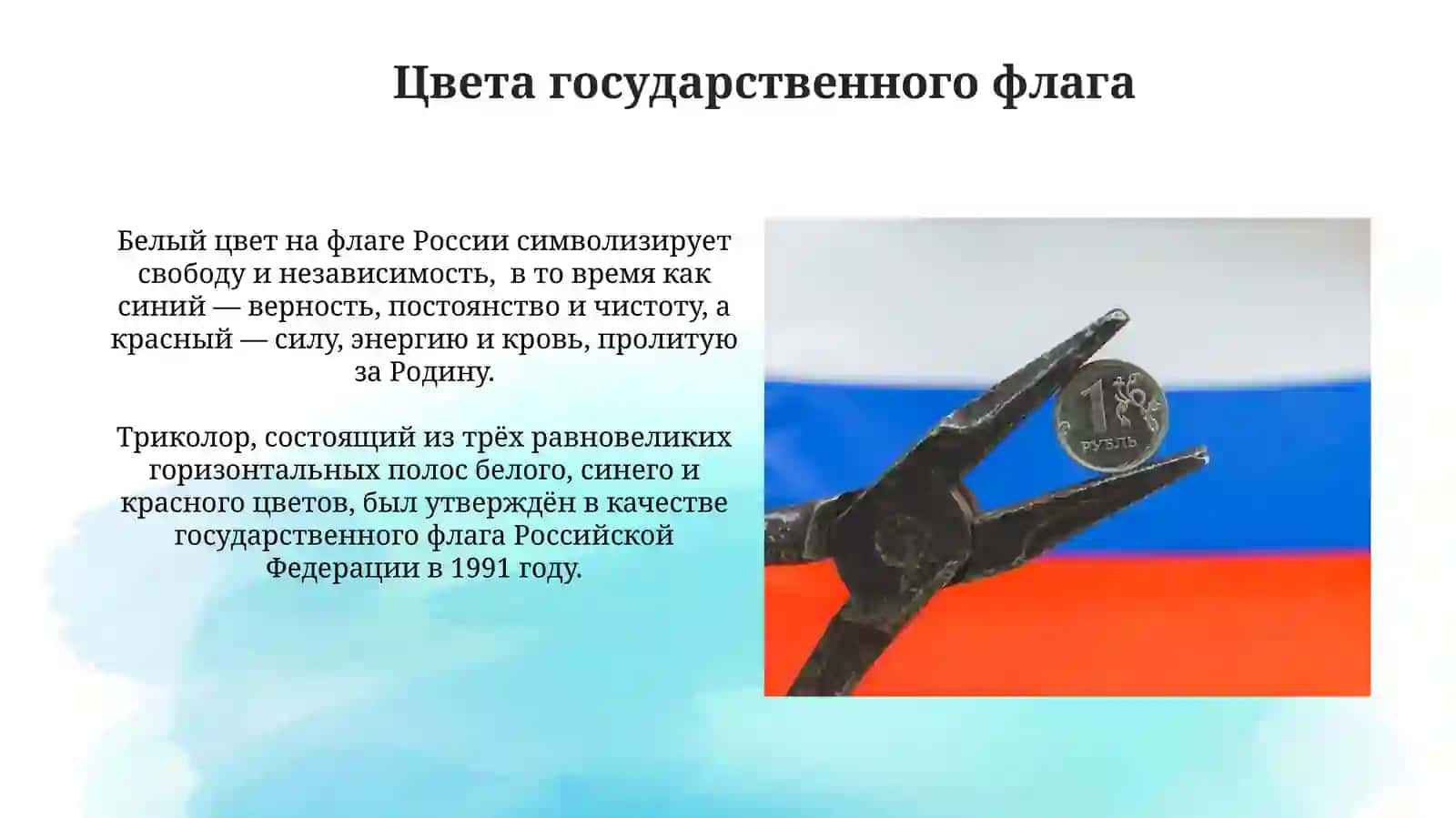 Цвета государственного флага

Белый цвет на флаге России символизирует свободу и независимость, в то время как синий — верность, постоянство и чистоту, а красный — силу, энергию и кровь, пролитую за Родину.

Триколор, состоящий из трёх равновеликих горизонтальных полос белого, синего и красного цветов, был утверждён в качестве государственного флага Российской Федерации в 1991 году.

1 РУБЛЬ